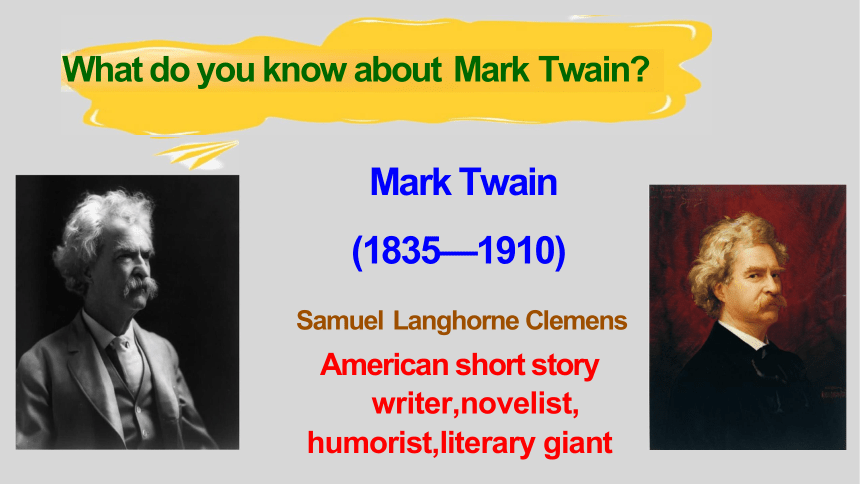 What do you know about Mark Twain?

Mark Twain

(1835—1910)

Samuel Langhorne Clemens

American short story writer,novelist, humorist,literary giant